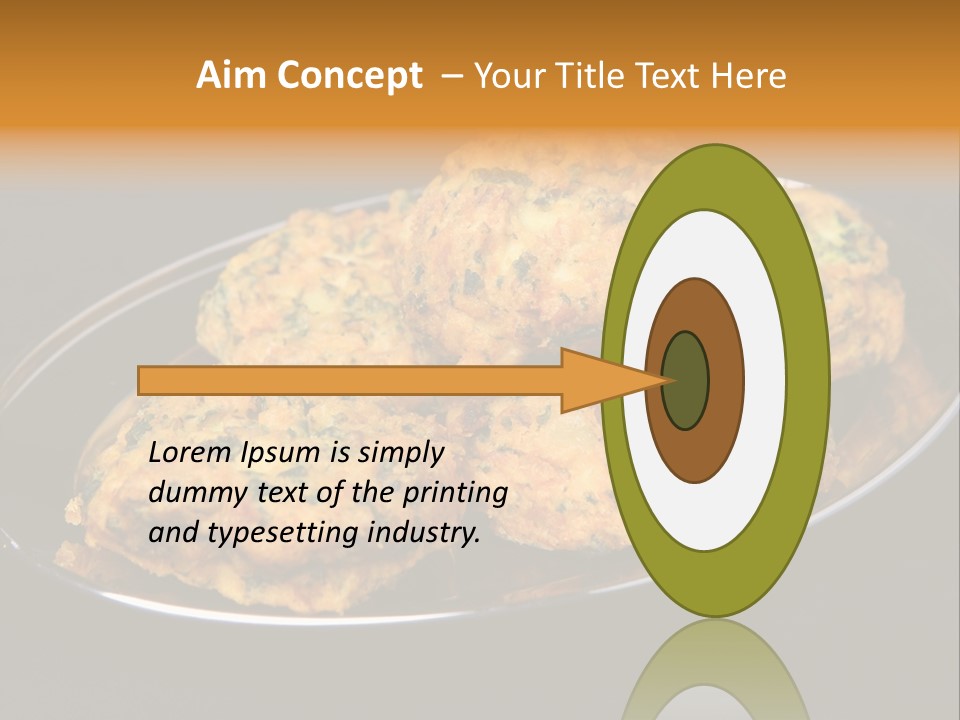 Aim Concept – Your Title Text Here

Lorem Ipsum is simply dummy text of the printing and typesetting industry.